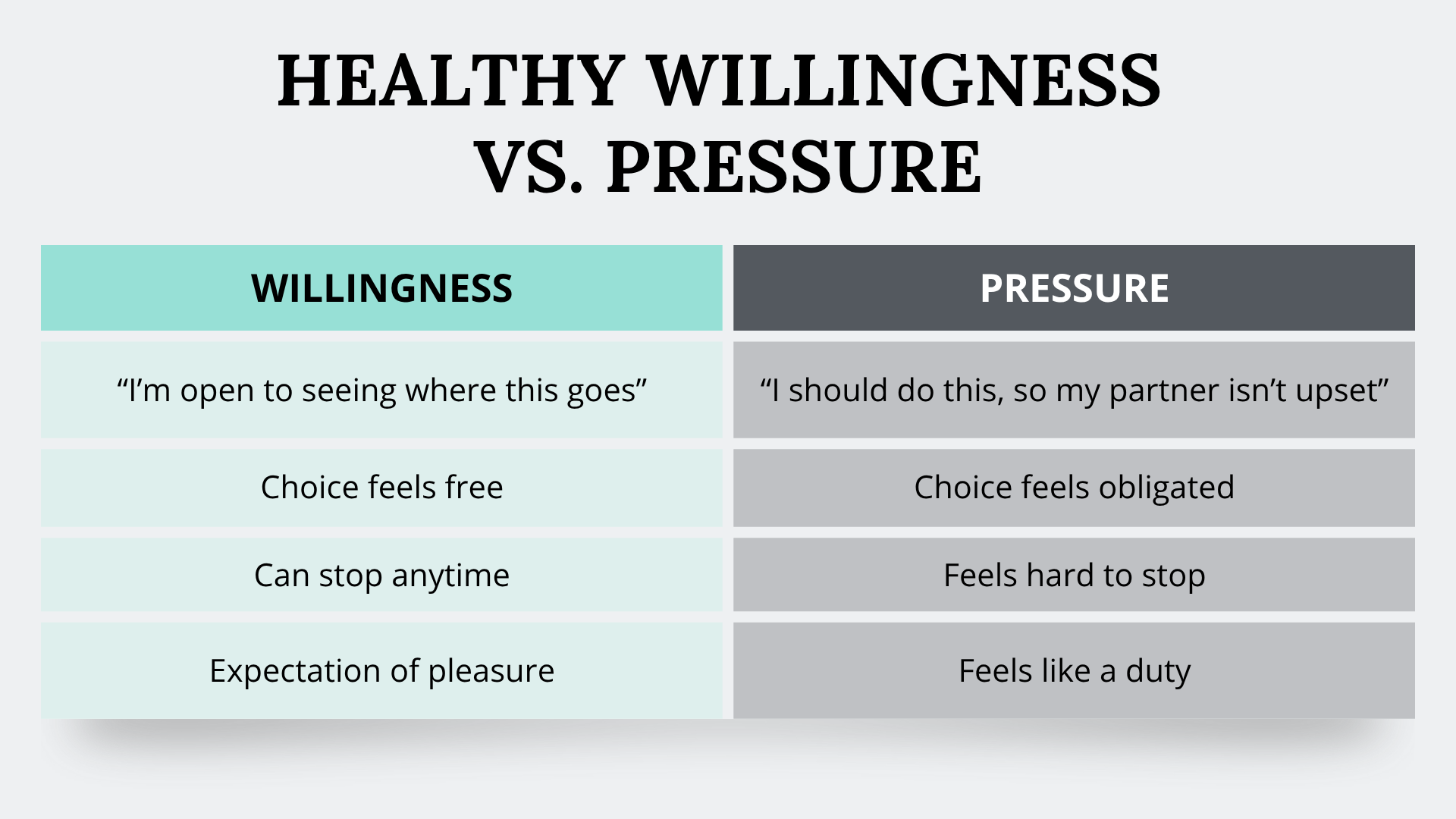 HEALTHY WILLINGNESS VS. PRESSURE

| WILLINGNESS | PRESSURE |
|---|---|
| “I’m open to seeing where this goes” | “I should do this, so my partner isn’t upset” |
| Choice feels free | Choice feels obligated |
| Can stop anytime | Feels hard to stop |
| Expectation of pleasure | Feels like a duty |